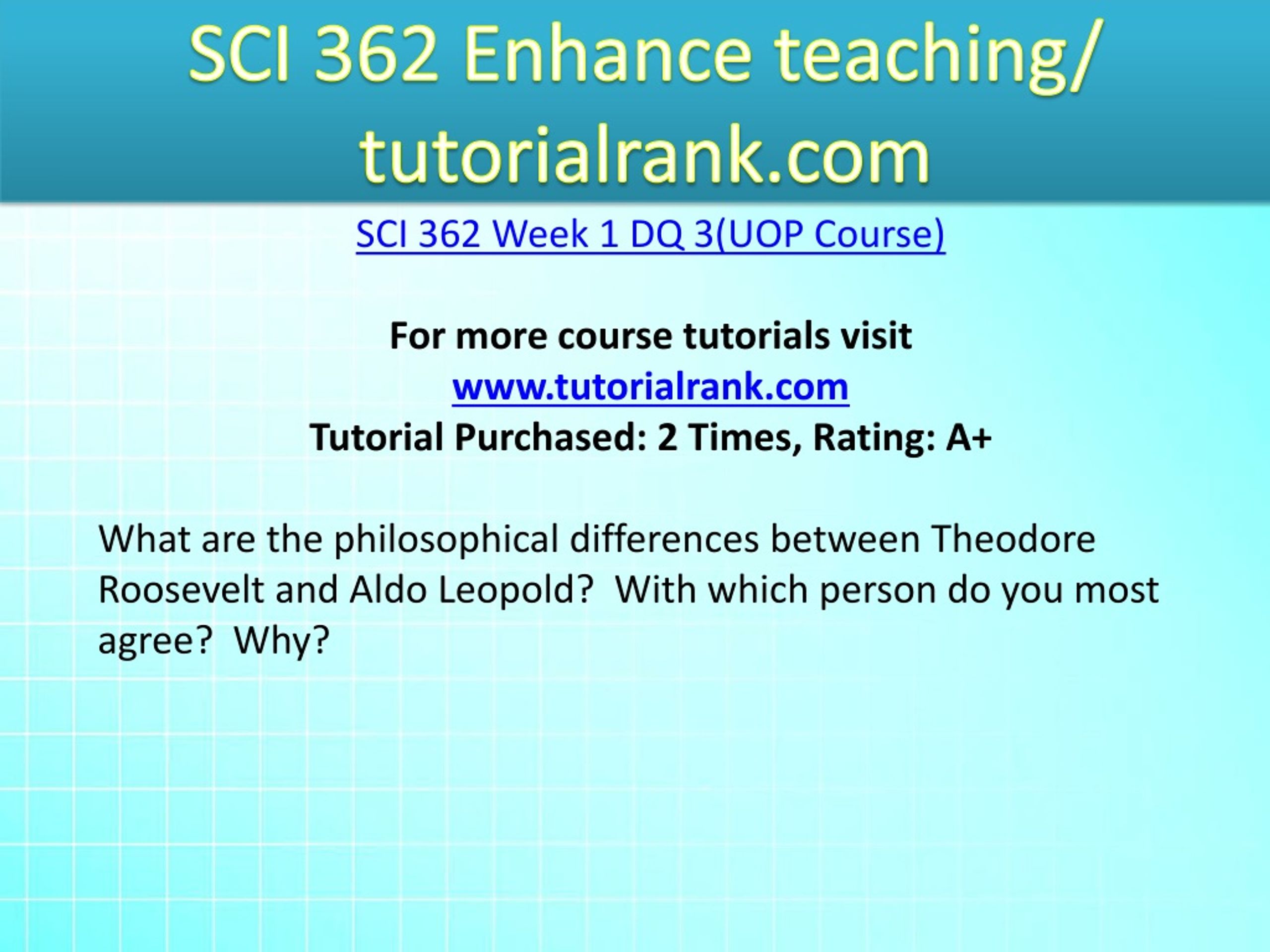 SCI 362 Enhance teaching/ tutorialrank.com

SCI 362 Week 1 DQ 3(UOP Course)

For more course tutorials visit
www.tutorialrank.com
Tutorial Purchased: 2 Times, Rating: A+

What are the philosophical differences between Theodore Roosevelt and Aldo Leopold?  With which person do you most agree?  Why?